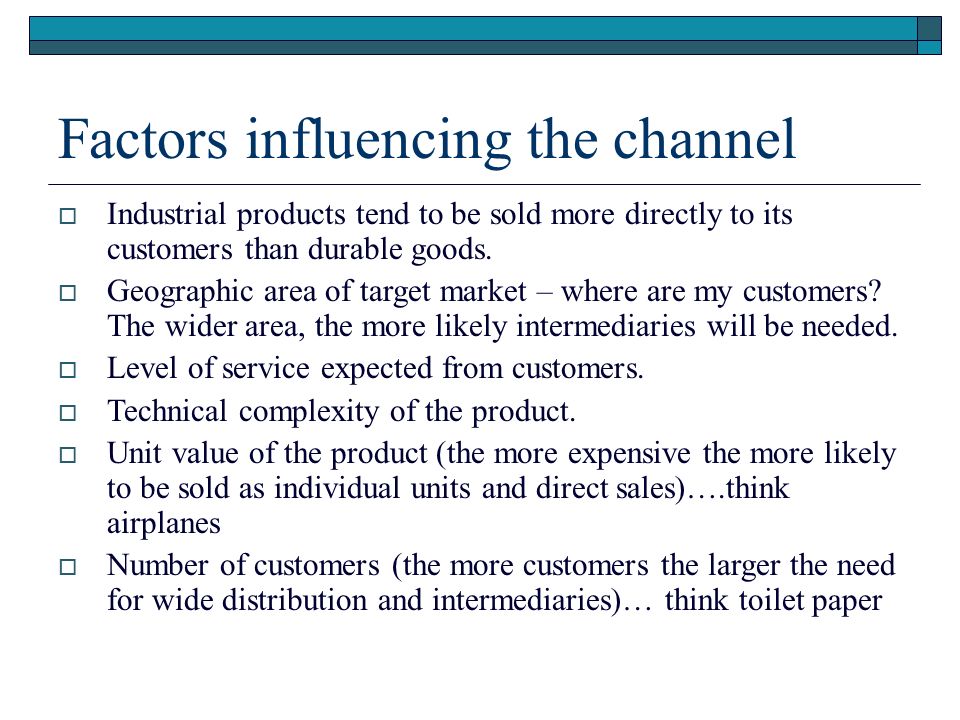 Factors influencing the channel

□ Industrial products tend to be sold more directly to its customers than durable goods.

□ Geographic area of target market – where are my customers? The wider area, the more likely intermediaries will be needed.

□ Level of service expected from customers.

□ Technical complexity of the product.

□ Unit value of the product (the more expensive the more likely to be sold as individual units and direct sales)….think airplanes

□ Number of customers (the more customers the larger the need for wide distribution and intermediaries)… think toilet paper